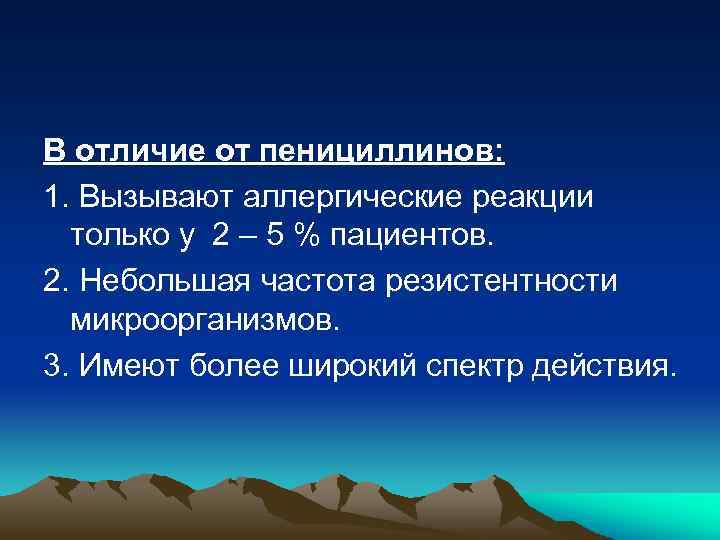 В отличие от пенициллинов:

1. Вызывают аллергические реакции только у 2 – 5 % пациентов.

2. Небольшая частота резистентности микроорганизмов.

3. Имеют более широкий спектр действия.